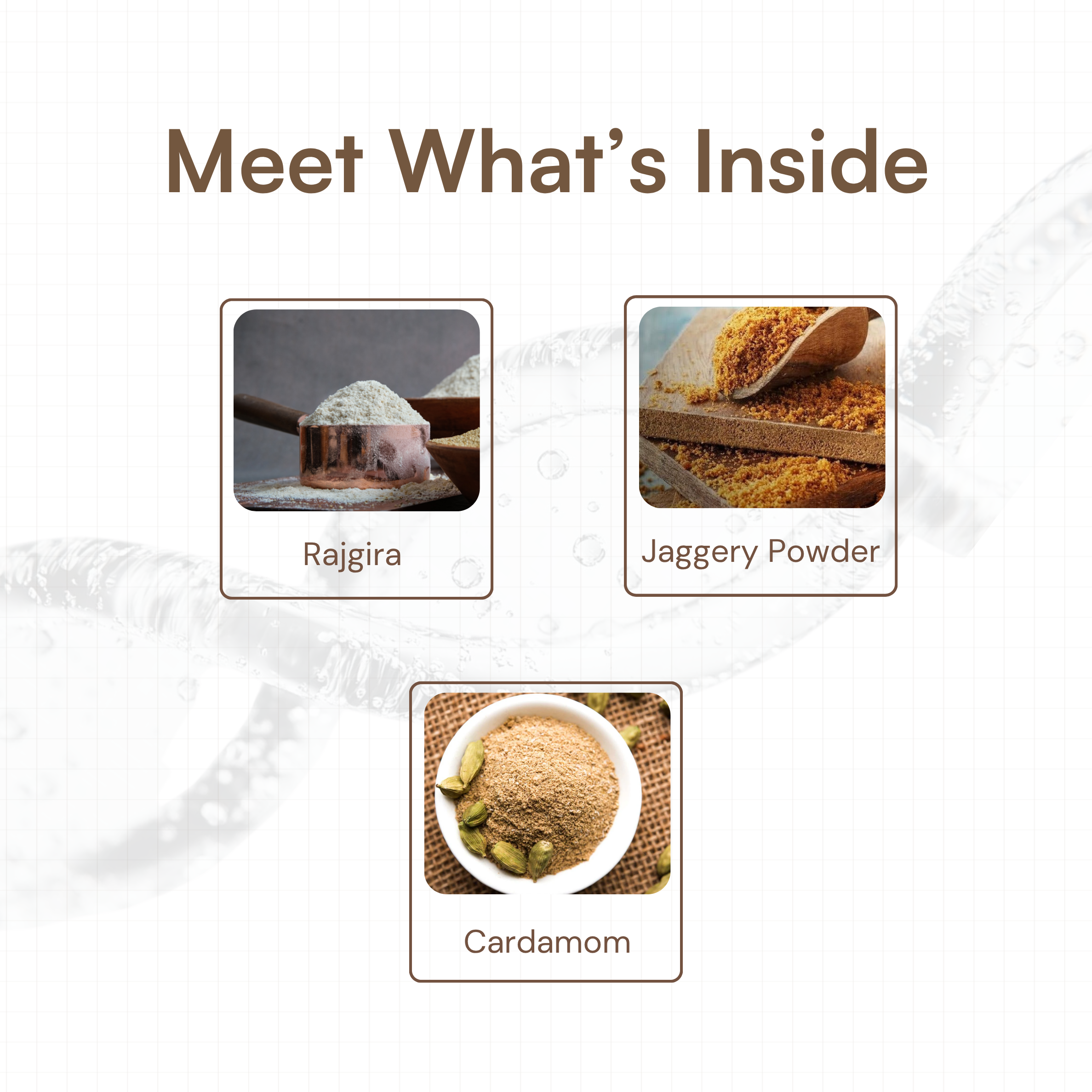 Meet What’s Inside

Rajgira

Jaggery Powder

Cardamom